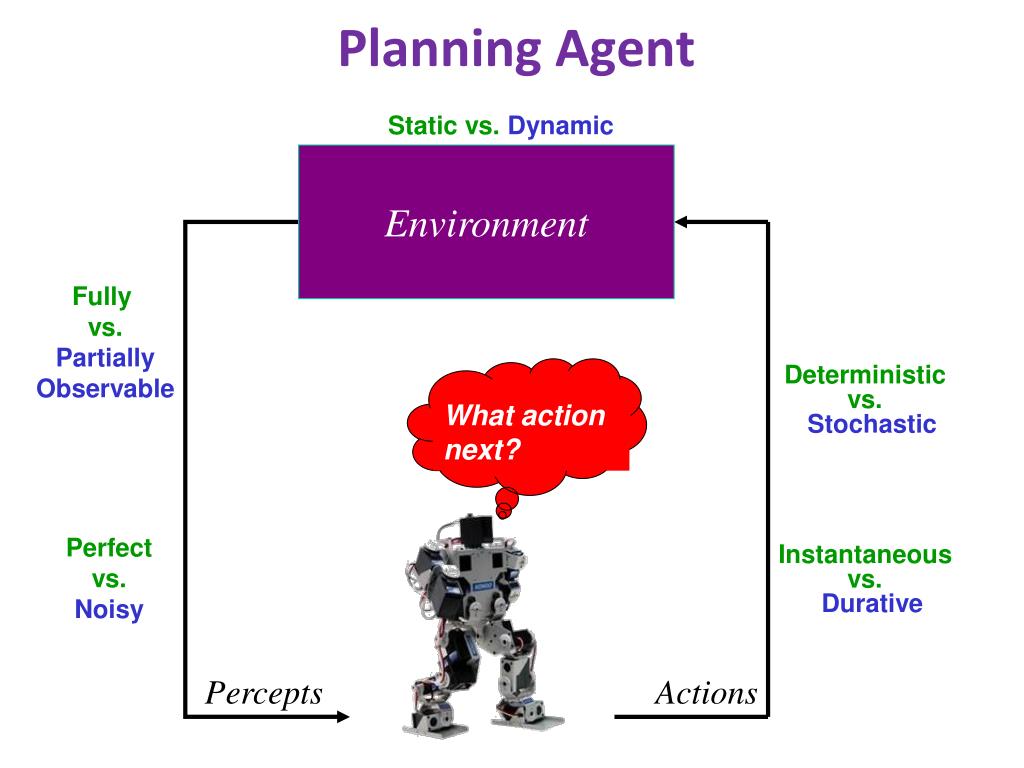 Planning Agent

Static vs. Dynamic

Environment

Fully vs. Partially Observable

Deterministic vs. Stochastic

What action next?

Perfect vs. Noisy

Instantaneous vs. Durative

Percepts

Actions